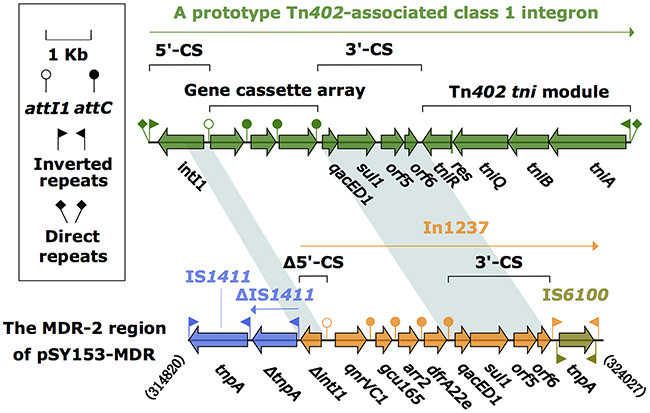 1 Kb

attI1 attC

Inverted repeats

Direct repeats

A prototype Tn402-associated class 1 integron

5'-CS

3'-CS

Gene cassette array

Tn402 tni module

intI1

qacED1

sul1

orf5

orf6

tniR

res

tniQ

tniB

tniA

In1237

Δ5'-CS

3'-CS

IS1411

ΔIS1411

IS6100

The MDR-2 region of pSY153-MDR

(314820)

tnpA

ΔtnpA

ΔintI1

qnrVC1

gcu165

arr2

dfrA22e

qacED1

sul1

orf5

orf6

tnpA

(324027)